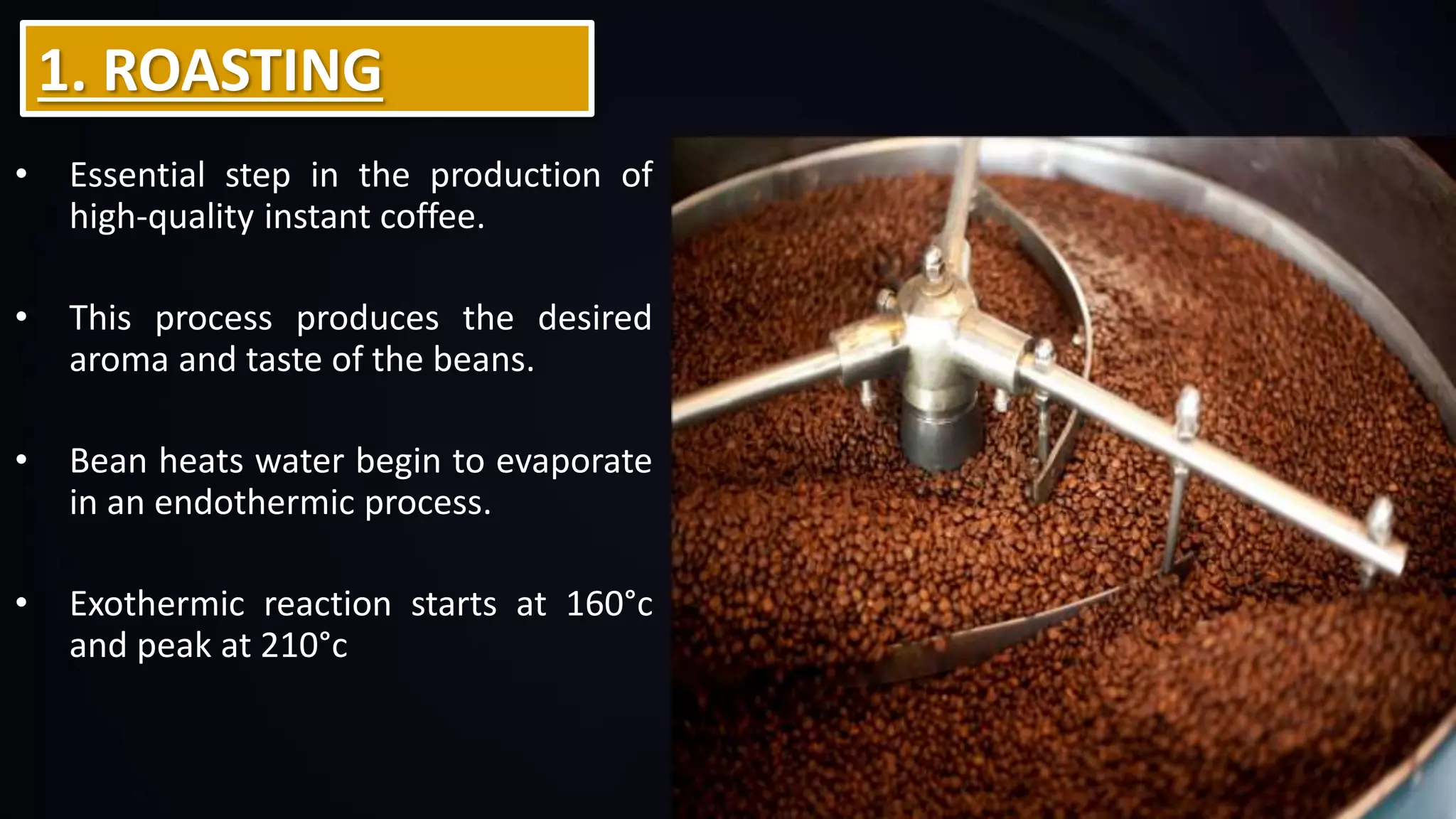 1. ROASTING

• Essential step in the production of high-quality instant coffee.

• This process produces the desired aroma and taste of the beans.

• Bean heats water begin to evaporate in an endothermic process.

• Exothermic reaction starts at 160°c and peak at 210°c